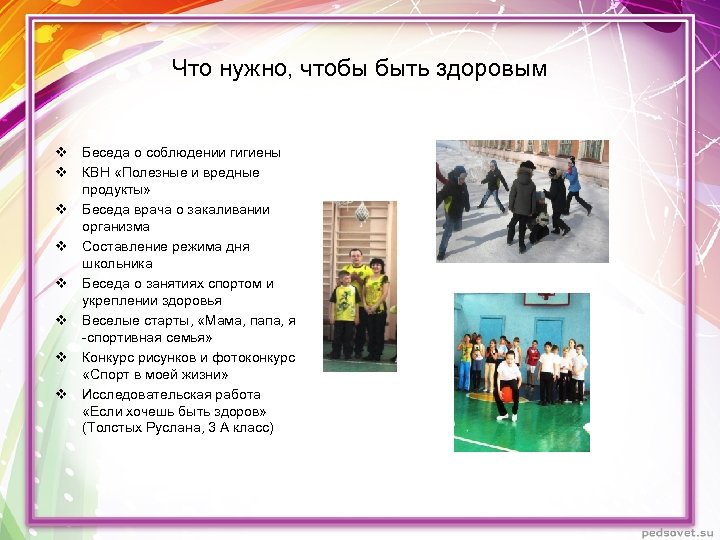 Что нужно, чтобы быть здоровым

❖ Беседа о соблюдении гигиены
❖ КВН «Полезные и вредные продукты»
❖ Беседа врача о закаливании организма
❖ Составление режима дня школьника
❖ Беседа о занятиях спортом и укреплении здоровья
❖ Веселые старты, «Мама, папа, я -спортивная семья»
❖ Конкурс рисунков и фотоконкурс «Спорт в моей жизни»
❖ Исследовательская работа «Если хочешь быть здоров» (Толстых Руслана, 3 А класс)

pedsovet.su